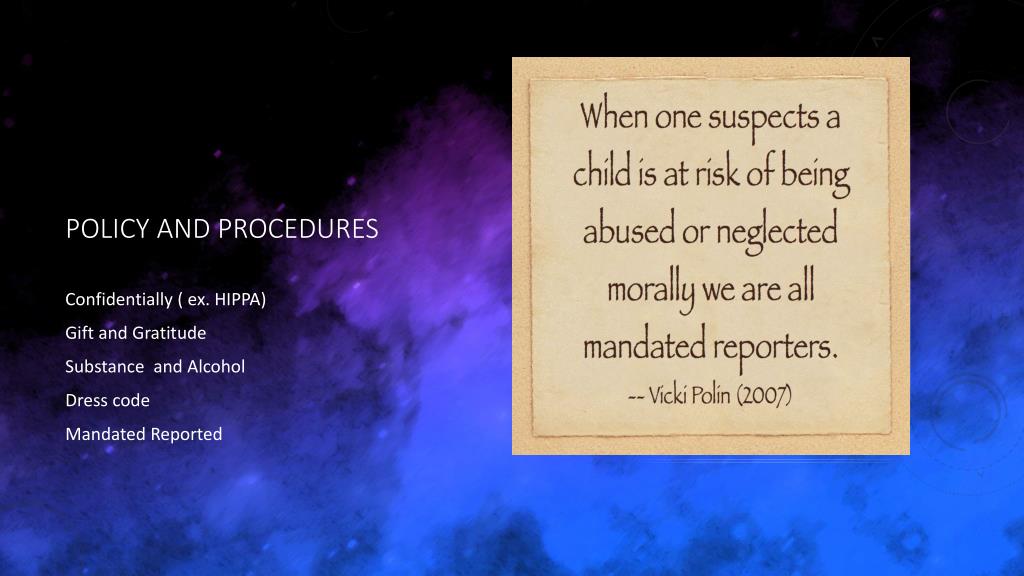 POLICY AND PROCEDURES

Confidentially ( ex. HIPPA)
Gift and Gratitude
Substance  and Alcohol
Dress code
Mandated Reported

When one suspects a child is at risk of being abused or neglected morally we are all mandated reporters.
-- Vicki Polin (2007)